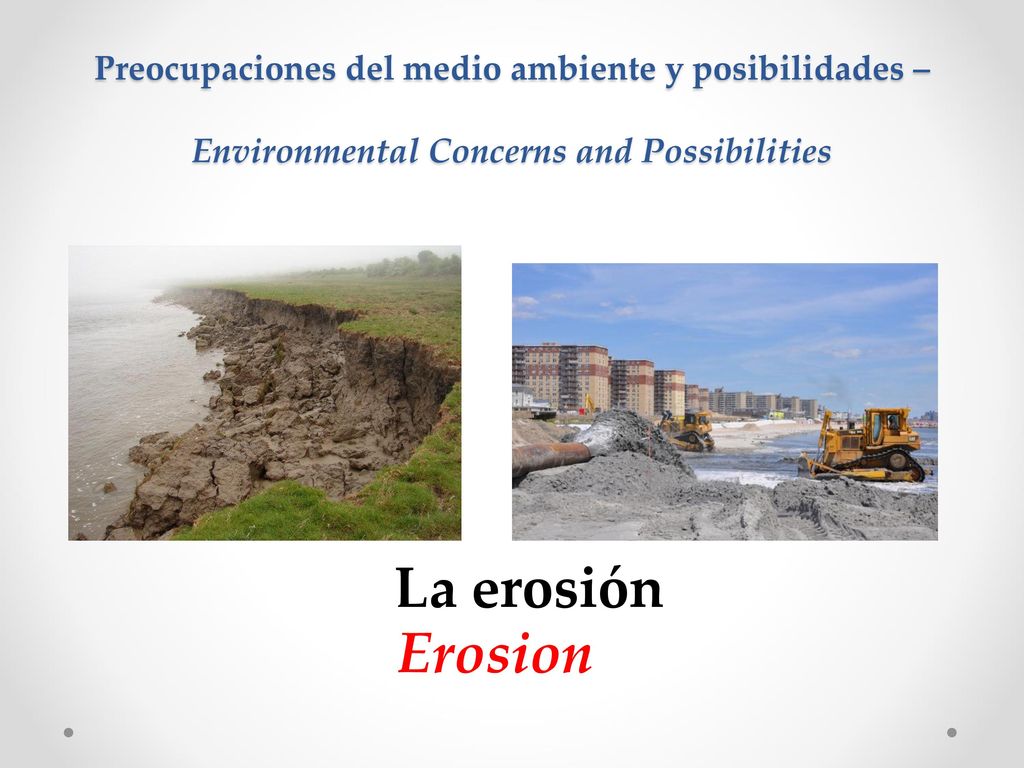 Preocupaciones del medio ambiente y posibilidades –

Environmental Concerns and Possibilities

La erosión
Erosion